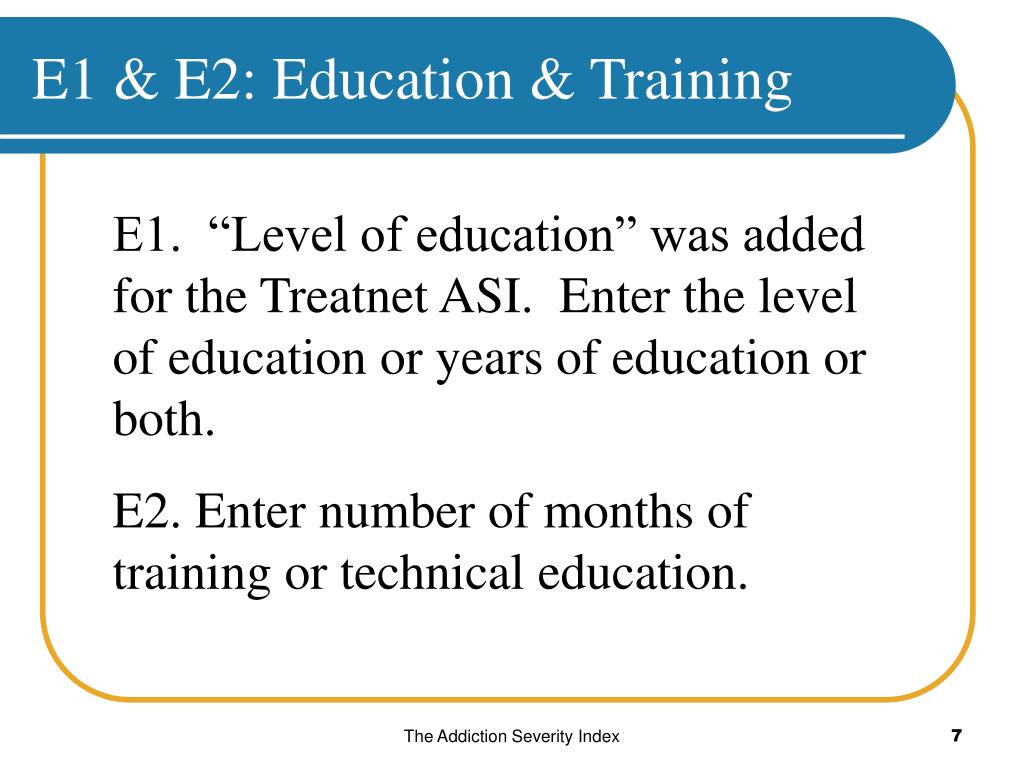 E1 & E2: Education & Training

E1. “Level of education” was added for the Treatnet ASI. Enter the level of education or years of education or both.

E2. Enter number of months of training or technical education.

The Addiction Severity Index

7